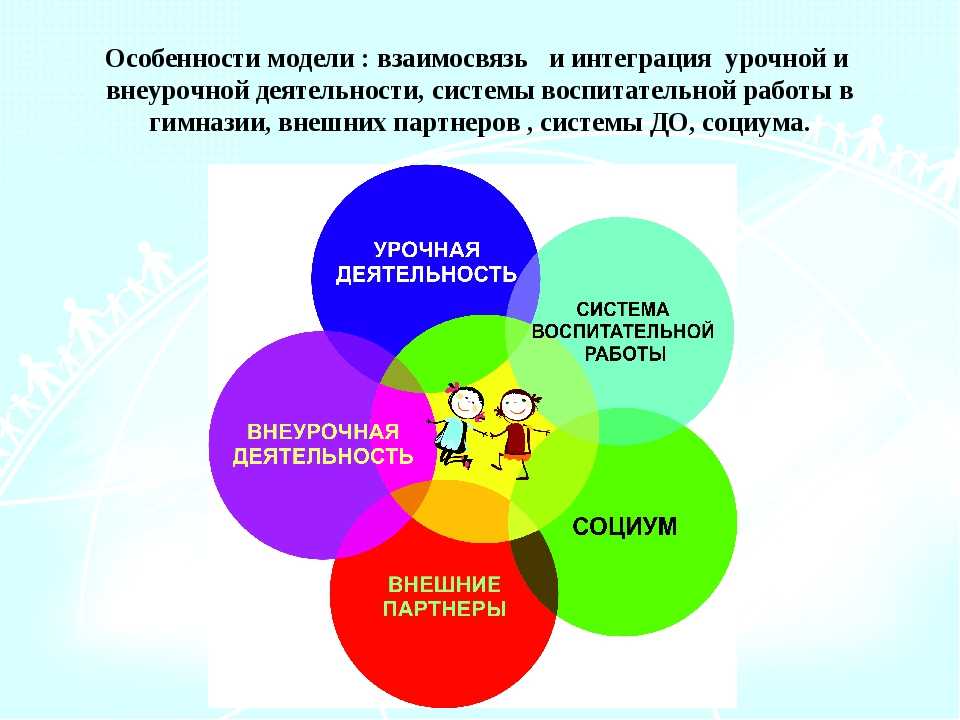 Особенности модели : взаимосвязь и интеграция урочной и внеурочной деятельности, системы воспитательной работы в гимназии, внешних партнеров , системы ДО, социума.

УРОЧНАЯ ДЕЯТЕЛЬНОСТЬ

СИСТЕМА ВОСПИТАТЕЛЬНОЙ РАБОТЫ

ВНЕУРОЧНАЯ ДЕЯТЕЛЬНОСТЬ

СОЦИУМ

ВНЕШНИЕ ПАРТНЕРЫ